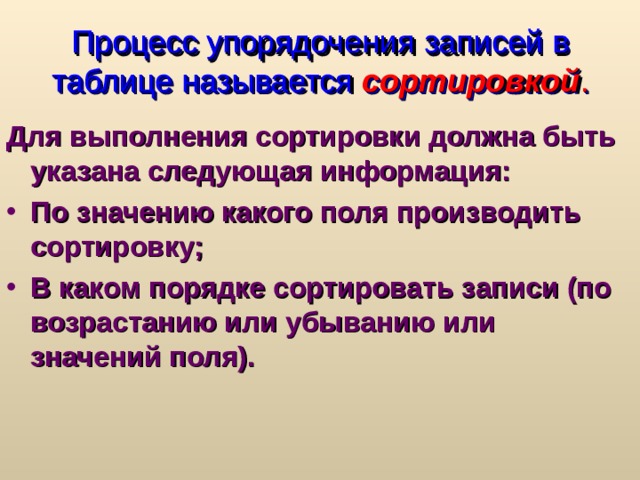 Процесс упорядочения записей в таблице называется сортировкой.

Для выполнения сортировки должна быть указана следующая информация:

• По значению какого поля производить сортировку;

• В каком порядке сортировать записи (по возрастанию или убыванию или значений поля).